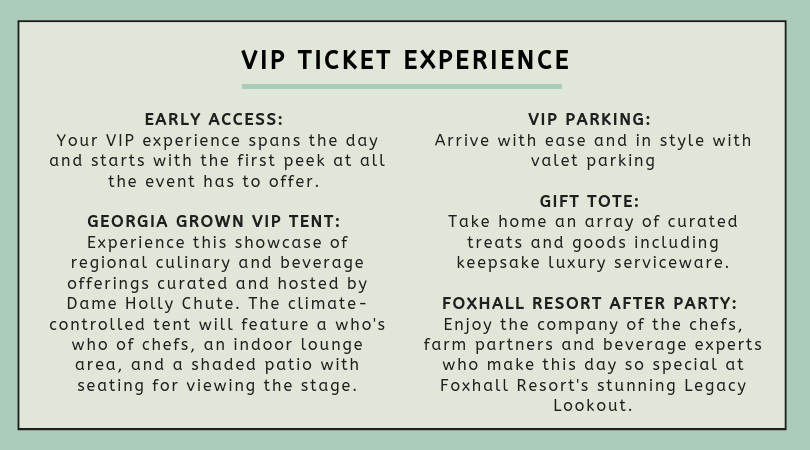 VIP TICKET EXPERIENCE

EARLY ACCESS:
Your VIP experience spans the day and starts with the first peek at all the event has to offer.

GEORGIA GROWN VIP TENT:
Experience this showcase of regional culinary and beverage offerings curated and hosted by Dame Holly Chute. The climate-controlled tent will feature a who's who of chefs, an indoor lounge area, and a shaded patio with seating for viewing the stage.

VIP PARKING:
Arrive with ease and in style with valet parking

GIFT TOTE:
Take home an array of curated treats and goods including keepsake luxury serviceware.

FOXHALL RESORT AFTER PARTY:
Enjoy the company of the chefs, farm partners and beverage experts who make this day so special at Foxhall Resort's stunning Legacy Lookout.